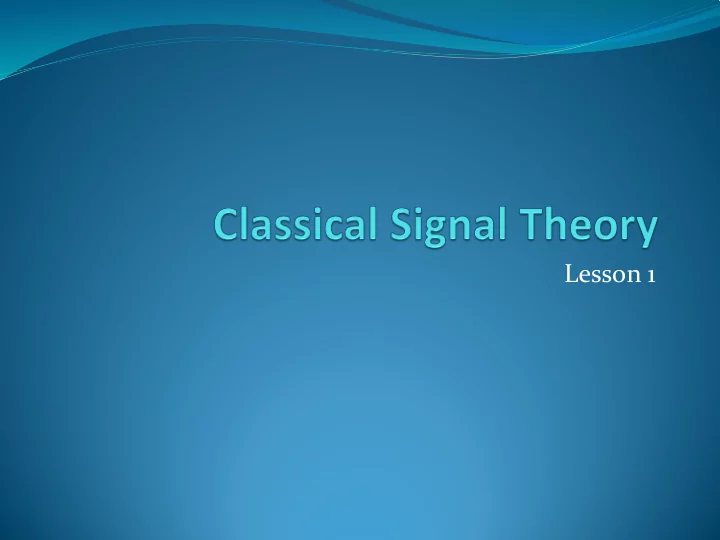 Classical Signal Theory

Lesson 1